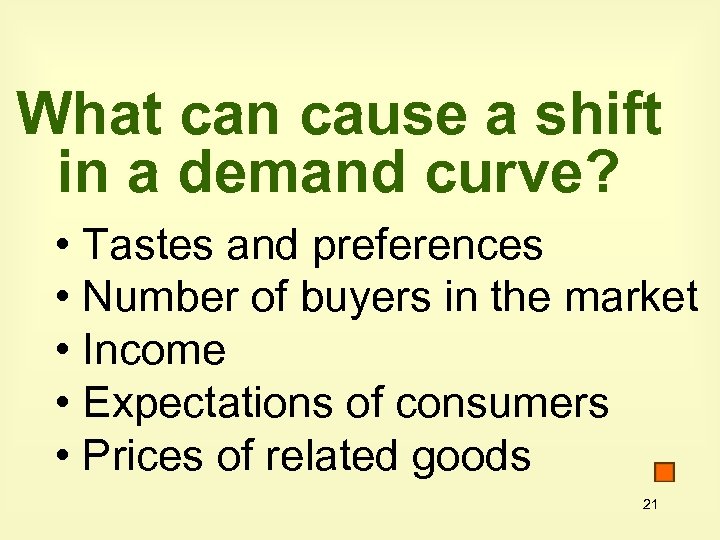 What can cause a shift in a demand curve?

• Tastes and preferences
• Number of buyers in the market
• Income
• Expectations of consumers
• Prices of related goods

21